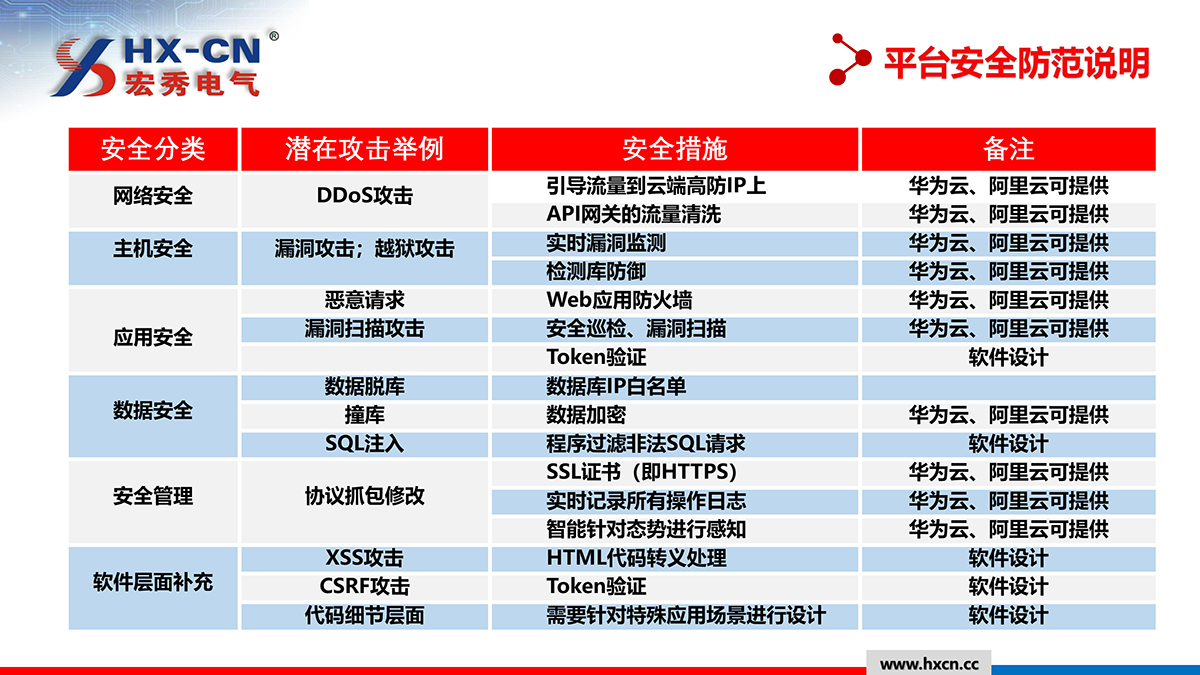 HX-CN®
宏秀电气

平台安全防范说明

| 安全分类 | 潜在攻击举例 | 安全措施 | 备注 |
|---|---|---|---|
| 网络安全 | DDoS攻击 | 引导流量到云端高防IP上 | 华为云、阿里云可提供 |
| | | API网关的流量清洗 | 华为云、阿里云可提供 |
| 主机安全 | 漏洞攻击；越狱攻击 | 实时漏洞监测 | 华为云、阿里云可提供 |
| | | 检测库防御 | 华为云、阿里云可提供 |
| 应用安全 | 恶意请求 | Web应用防火墙 | 华为云、阿里云可提供 |
| | 漏洞扫描攻击 | 安全巡检、漏洞扫描 | 华为云、阿里云可提供 |
| | | Token验证 | 软件设计 |
| 数据安全 | 数据脱库 | 数据库IP白名单 | |
| | 撞库 | 数据加密 | 华为云、阿里云可提供 |
| | SQL注入 | 程序过滤非法SQL请求 | 软件设计 |
| 安全管理 | 协议抓包修改 | SSL证书（即HTTPS） | 华为云、阿里云可提供 |
| | | 实时记录所有操作日志 | 华为云、阿里云可提供 |
| | | 智能针对态势进行感知 | 华为云、阿里云可提供 |
| 软件层面补充 | XSS攻击 | HTML代码转义处理 | 软件设计 |
| | CSRF攻击 | Token验证 | 软件设计 |
| | 代码细节层面 | 需要针对特殊应用场景进行设计 | 软件设计 |

www.hxcn.cc